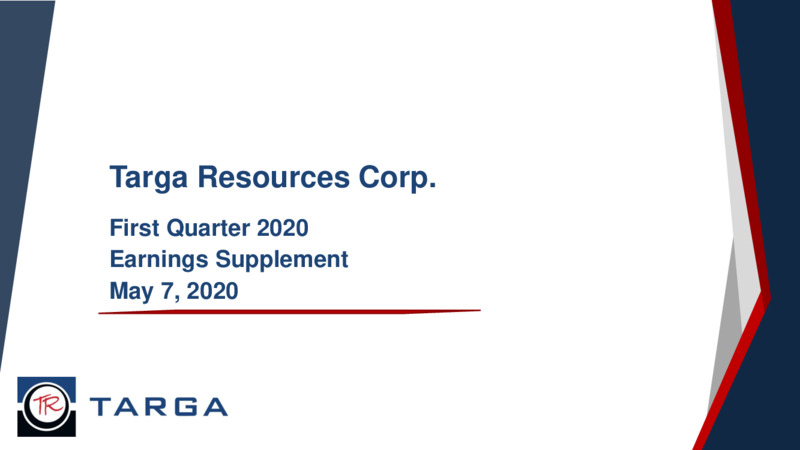 Targa Resources Corp.

First Quarter 2020
Earnings Supplement
May 7, 2020

TR

TARGA